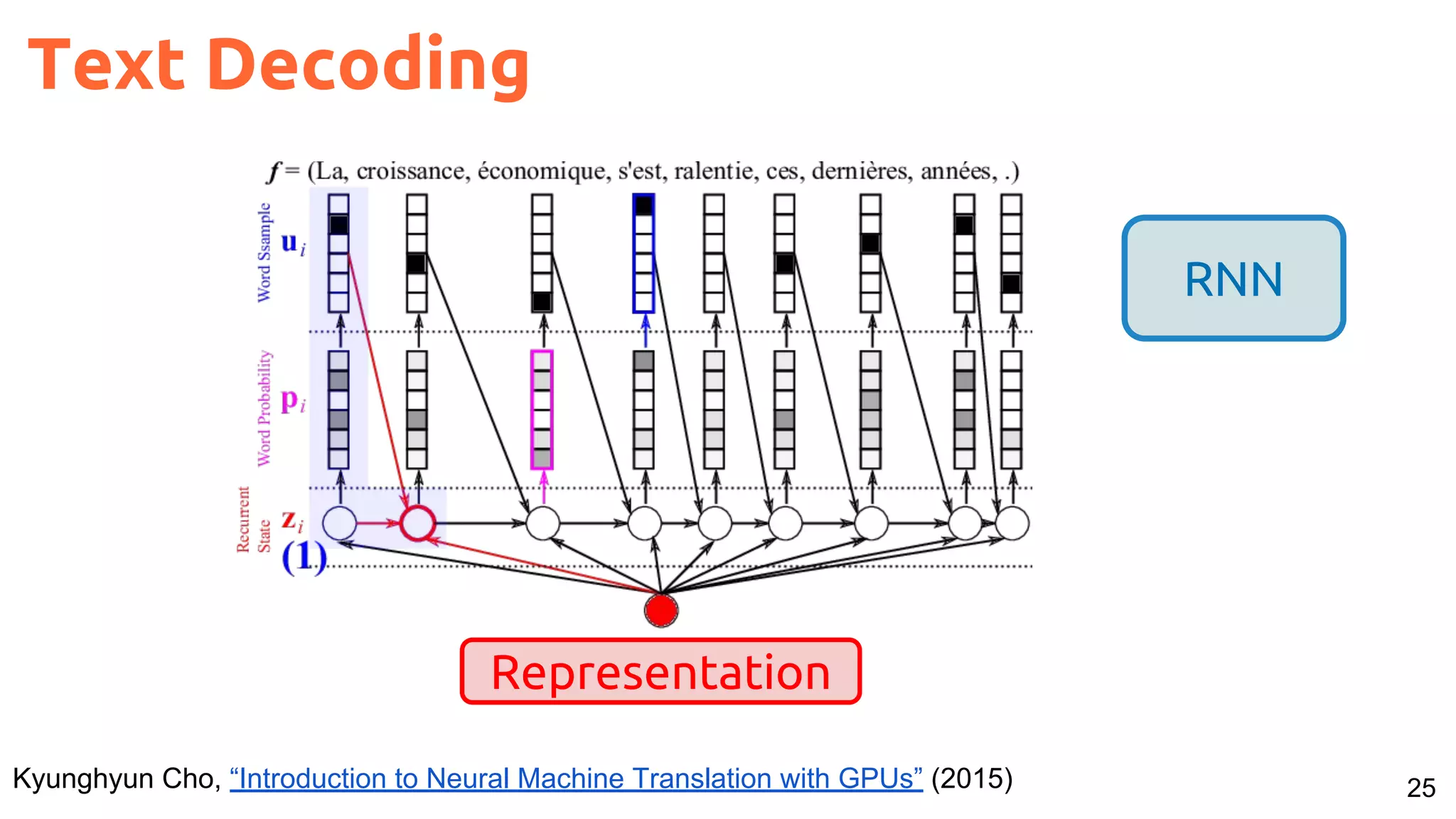 Text Decoding

$f$ = (La, croissance, économique, s'est, ralentie, ces, dernières, années, .)

Word Ssample $\mathbf{u}_i$

Word Probability $\mathbf{p}_i$

Recurrent State $\mathbf{z}_i$

(1)

RNN

Representation

Kyunghyun Cho, “Introduction to Neural Machine Translation with GPUs” (2015)

25